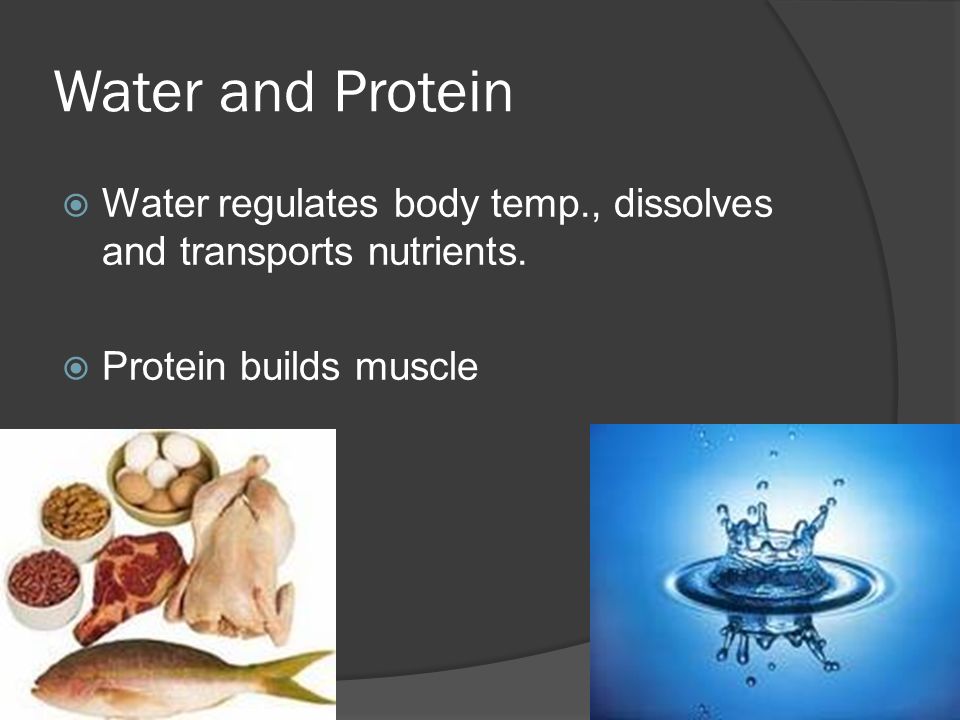 Water and Protein

Water regulates body temp., dissolves and transports nutrients.

Protein builds muscle